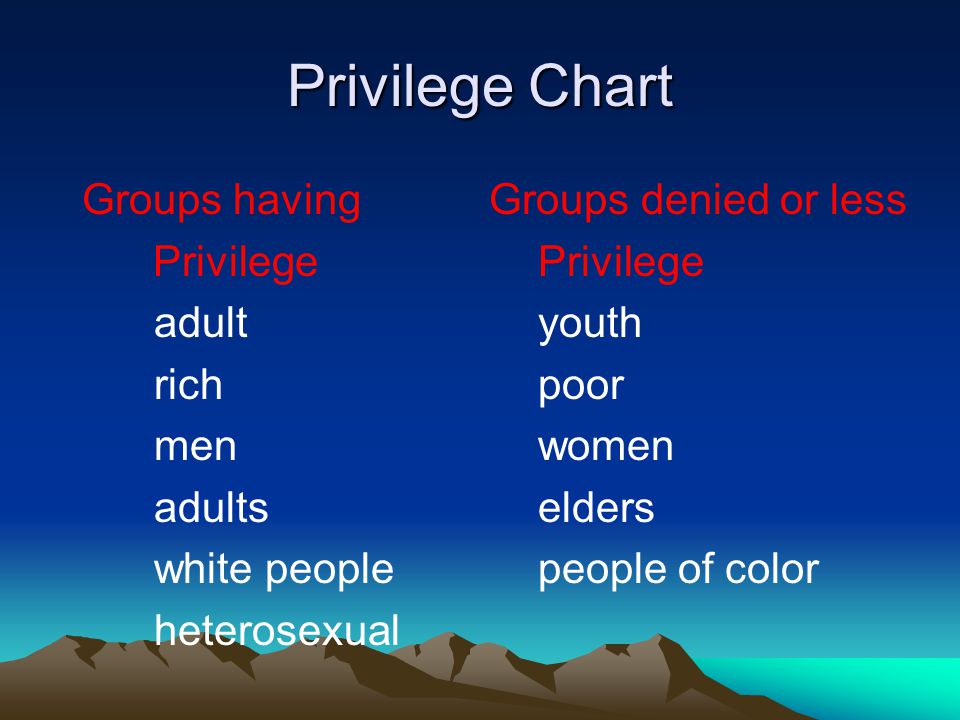 Privilege Chart

Groups having Privilege
adult
rich
men
adults
white people
heterosexual

Groups denied or less Privilege
youth
poor
women
elders
people of color